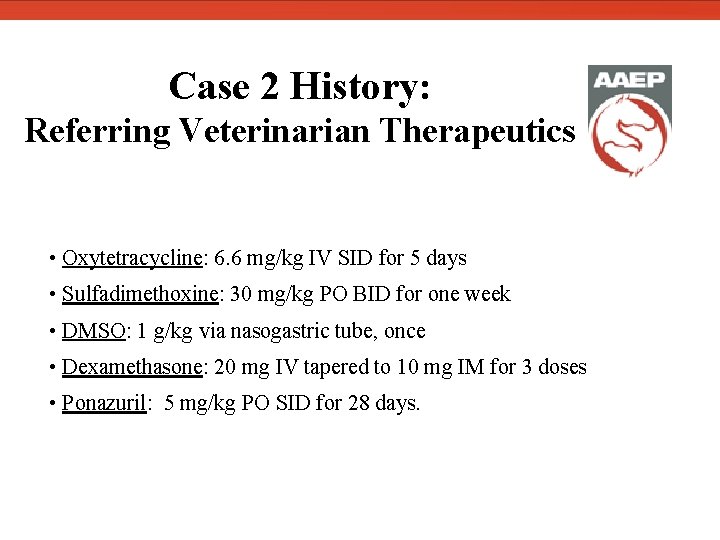 Case 2 History:
Referring Veterinarian Therapeutics

AAEP

• Oxytetracycline: 6.6 mg/kg IV SID for 5 days
• Sulfadimethoxine: 30 mg/kg PO BID for one week
• DMSO: 1 g/kg via nasogastric tube, once
• Dexamethasone: 20 mg IV tapered to 10 mg IM for 3 doses
• Ponazuril: 5 mg/kg PO SID for 28 days.